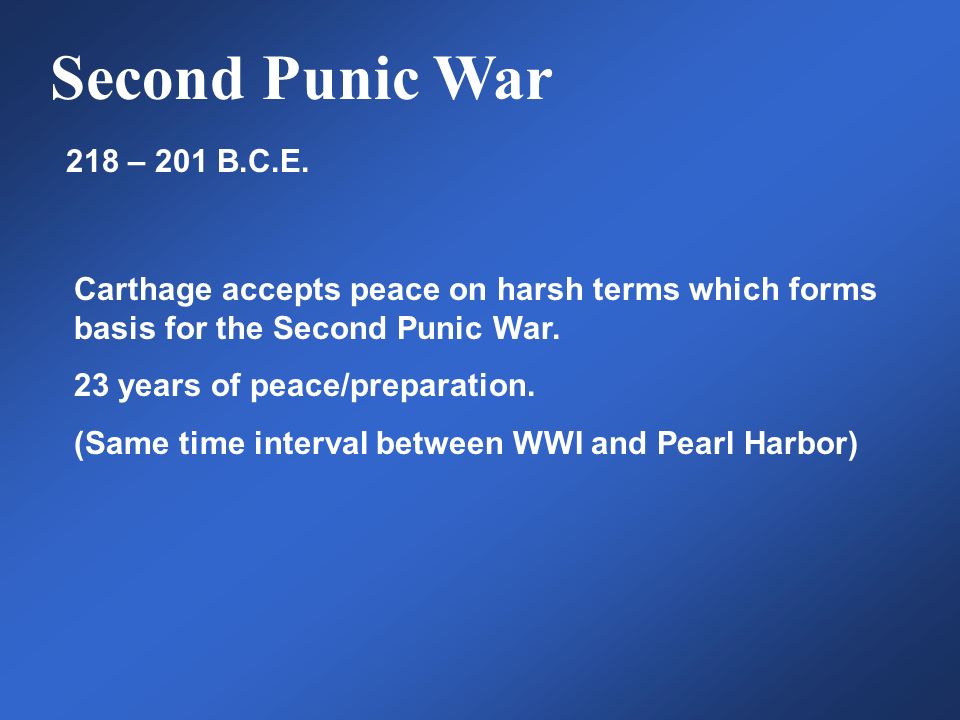 Second Punic War

218 – 201 B.C.E.

Carthage accepts peace on harsh terms which forms basis for the Second Punic War.

23 years of peace/preparation.

(Same time interval between WWI and Pearl Harbor)